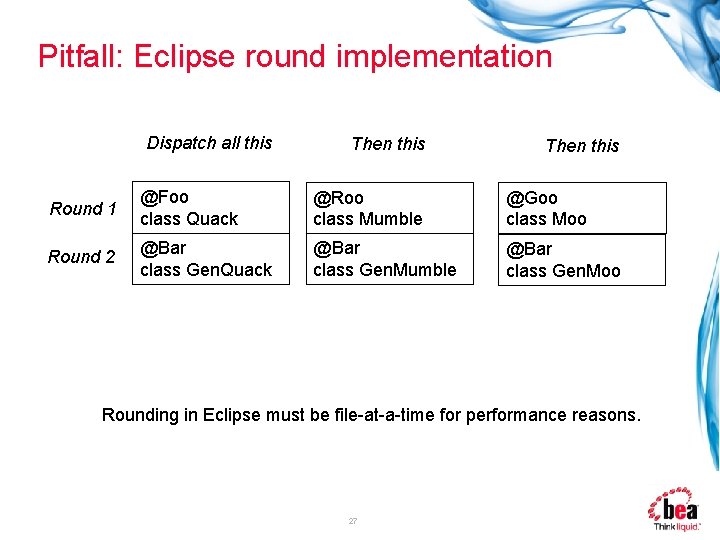 Pitfall: Eclipse round implementation

| | Dispatch all this | Then this | Then this |
|---|---|---|---|
| Round 1 | @Foo class Quack | @Roo class Mumble | @Goo class Moo |
| Round 2 | @Bar class GenQuack | @Bar class GenMumble | @Bar class GenMoo |

Rounding in Eclipse must be file-at-a-time for performance reasons.

27

bea
Think liquid.